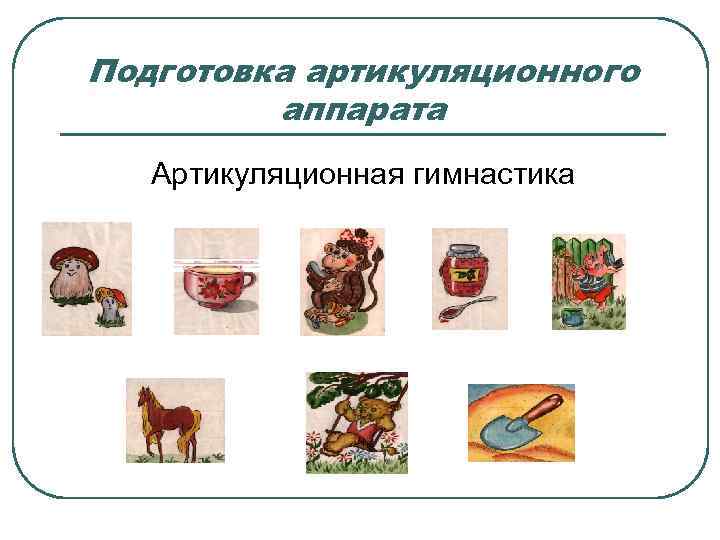 Подготовка артикуляционного аппарата

Артикуляционная гимнастика